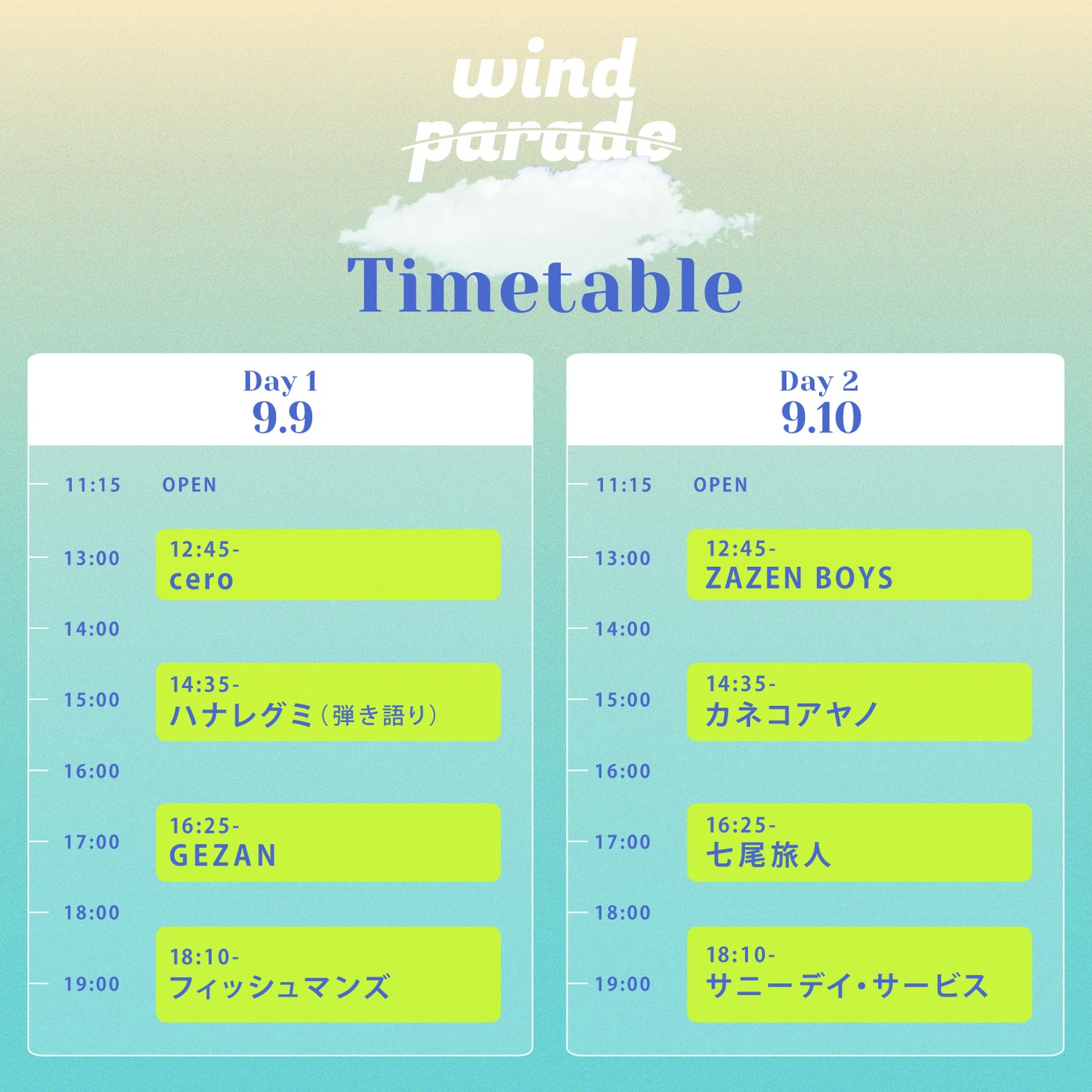 wind parade

Timetable

Day 1
9.9

11:15 OPEN
13:00
12:45-
cero
14:00
15:00
14:35-
ハナレグミ（弾き語り）
16:00
17:00
16:25-
GEZAN
18:00
19:00
18:10-
フィッシュマンズ

Day 2
9.10

11:15 OPEN
13:00
12:45-
ZAZEN BOYS
14:00
15:00
14:35-
カネコアヤノ
16:00
17:00
16:25-
七尾旅人
18:00
19:00
18:10-
サニーデイ・サービス